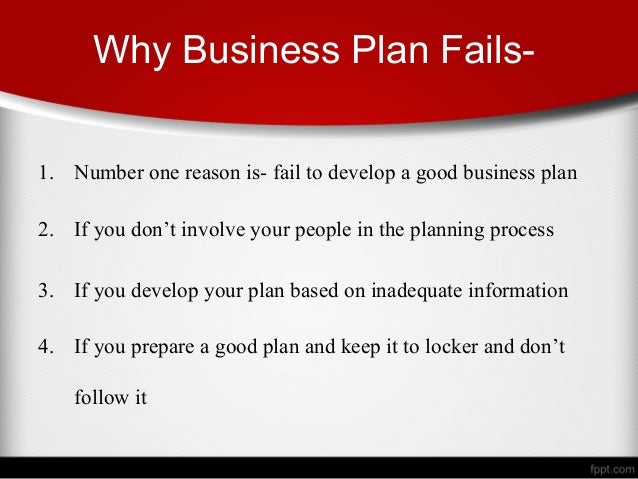 Why Business Plan Fails-

1. Number one reason is- fail to develop a good business plan

2. If you don’t involve your people in the planning process

3. If you develop your plan based on inadequate information

4. If you prepare a good plan and keep it to locker and don’t follow it

fppt.com